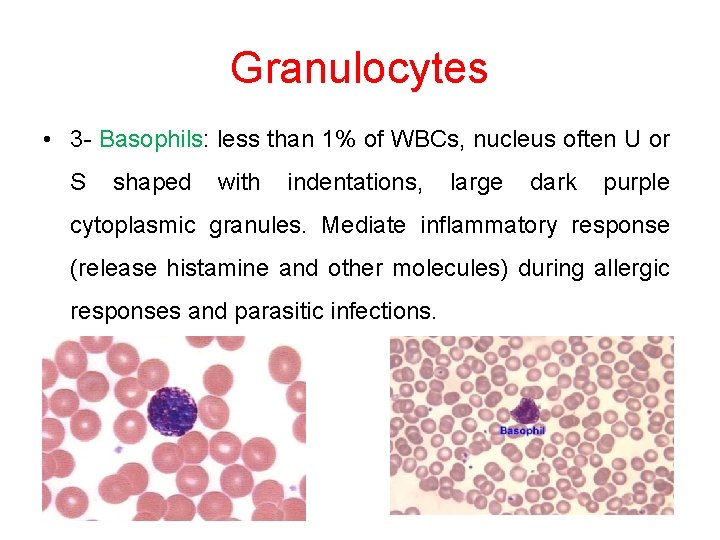 Granulocytes

• 3- Basophils: less than 1% of WBCs, nucleus often U or S shaped with indentations, large dark purple cytoplasmic granules. Mediate inflammatory response (release histamine and other molecules) during allergic responses and parasitic infections.

Basophil